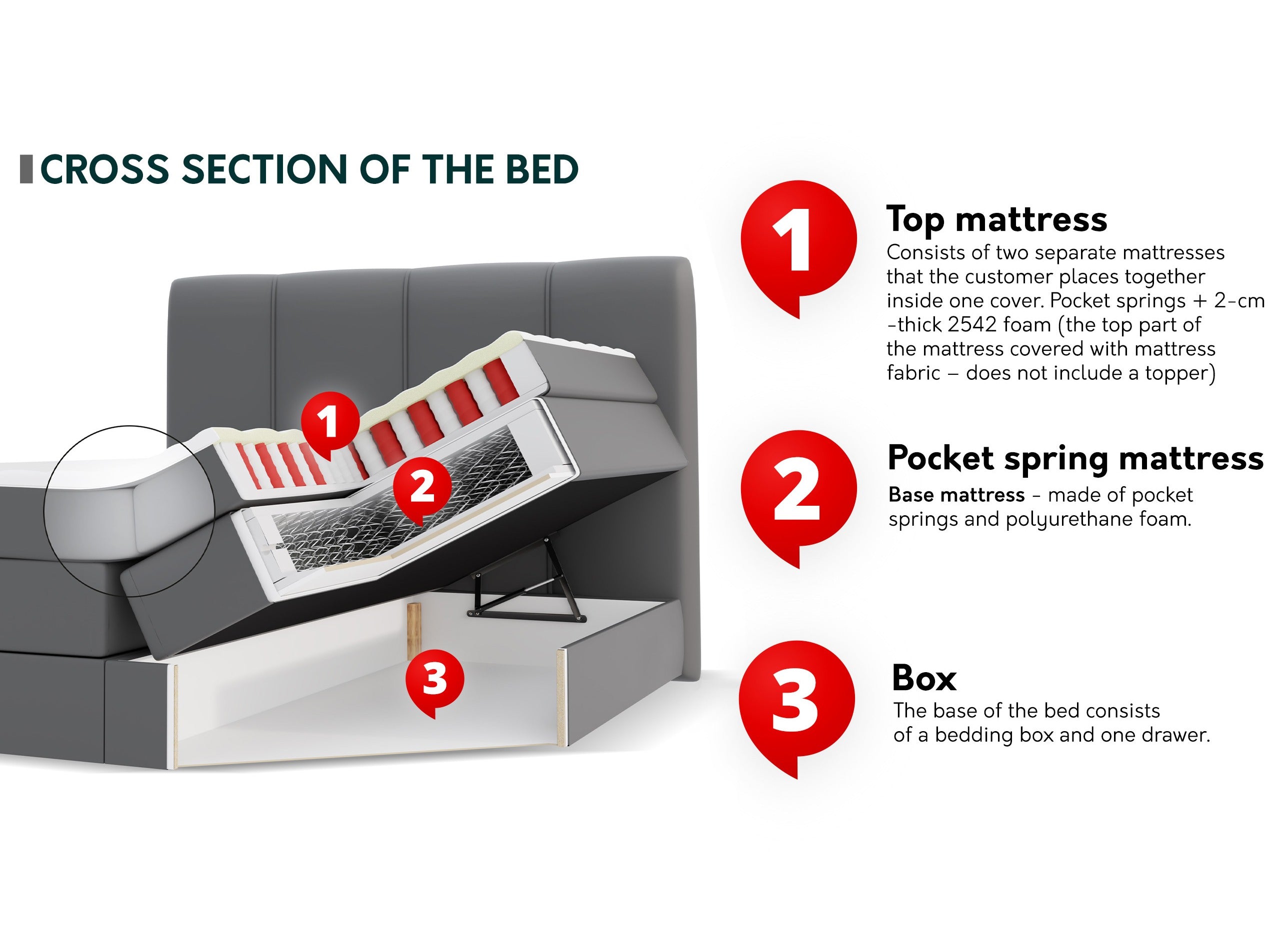 CROSS SECTION OF THE BED

1

2

3

1
Top mattress
Consists of two separate mattresses that the customer places together inside one cover. Pocket springs + 2-cm -thick 2542 foam (the top part of the mattress covered with mattress fabric – does not include a topper)

2
Pocket spring mattress
Base mattress - made of pocket springs and polyurethane foam.

3
Box
The base of the bed consists of a bedding box and one drawer.